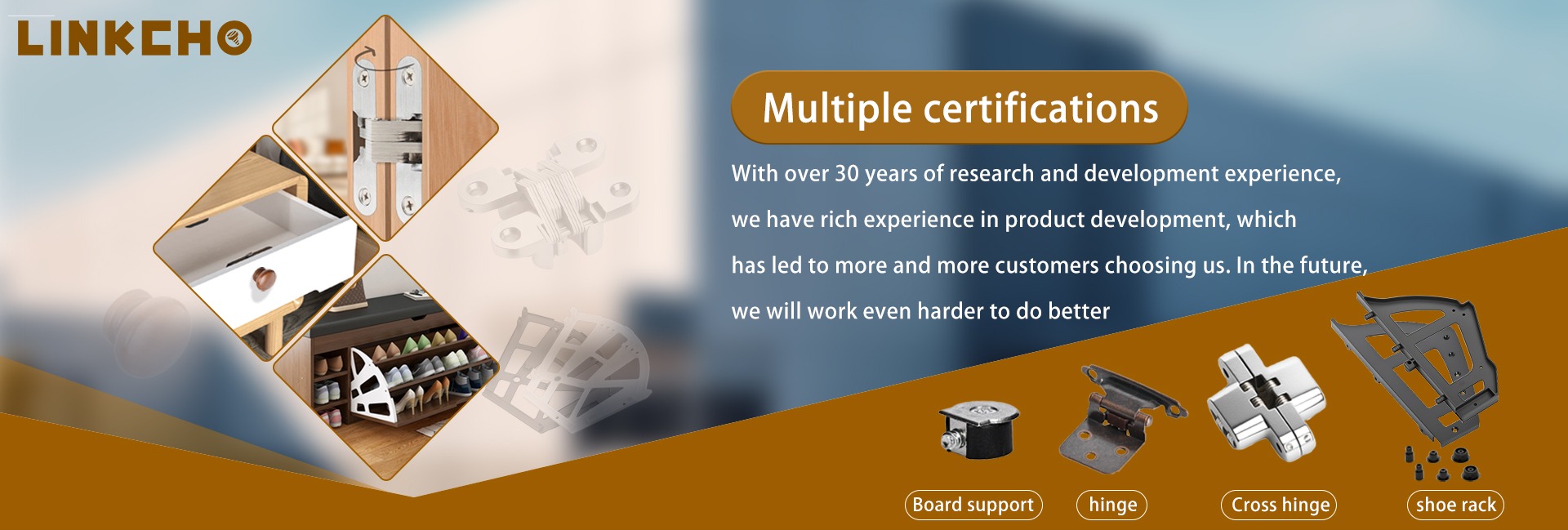 LINKCHO

Multiple certifications

With over 30 years of research and development experience, we have rich experience in product development, which has led to more and more customers choosing us. In the future, we will work even harder to do better

Board support
hinge
Cross hinge
shoe rack